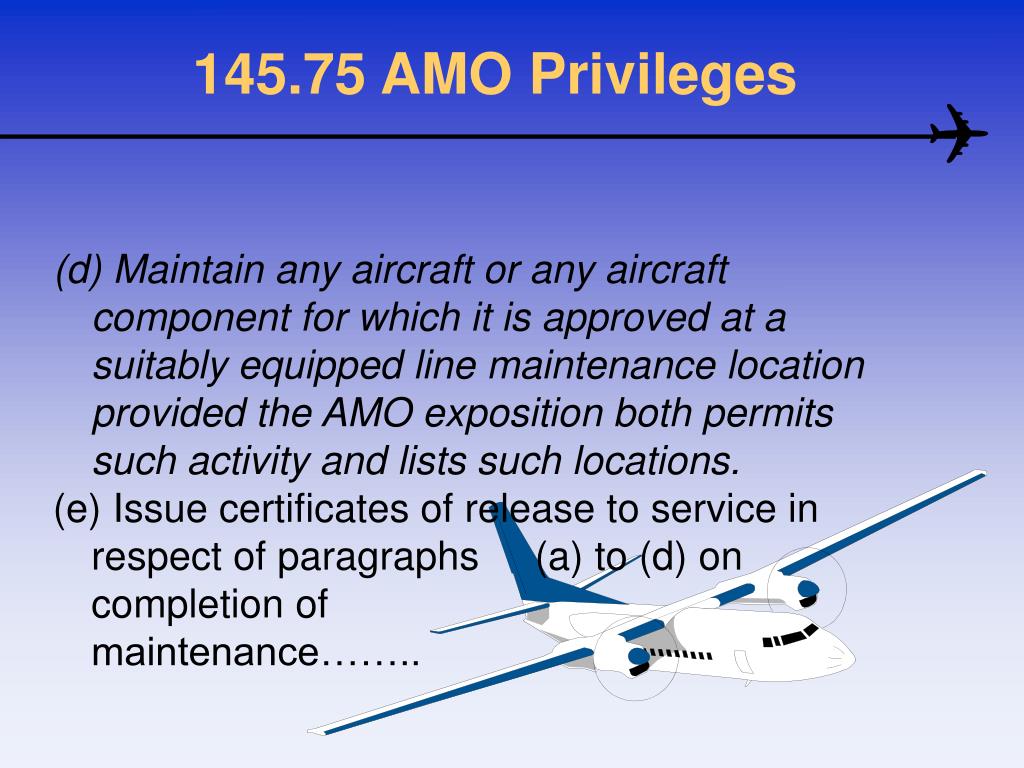 145.75 AMO Privileges

(d) Maintain any aircraft or any aircraft component for which it is approved at a suitably equipped line maintenance location provided the AMO exposition both permits such activity and lists such locations.

(e) Issue certificates of release to service in respect of paragraphs (a) to (d) on completion of maintenance……..